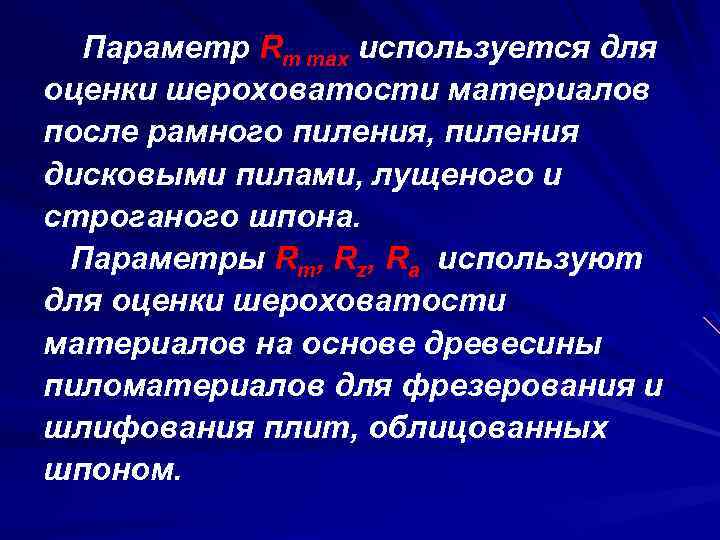 Параметр $R_{m\,max}$ используется для оценки шероховатости материалов после рамного пиления, пиления дисковыми пилами, лущеного и строганого шпона.

Параметры $R_m$, $R_z$, $R_a$ используют для оценки шероховатости материалов на основе древесины пиломатериалов для фрезерования и шлифования плит, облицованных шпоном.